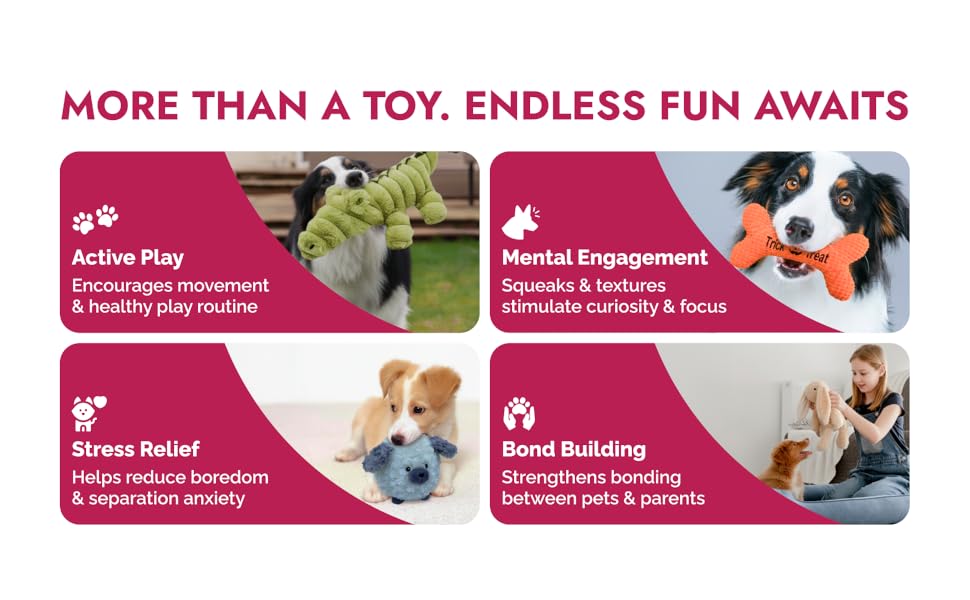 MORE THAN A TOY. ENDLESS FUN AWAITS

Active Play
Encourages movement & healthy play routine

Mental Engagement
Squeaks & textures stimulate curiosity & focus

Trick Treat

Stress Relief
Helps reduce boredom & separation anxiety

Bond Building
Strengthens bonding between pets & parents